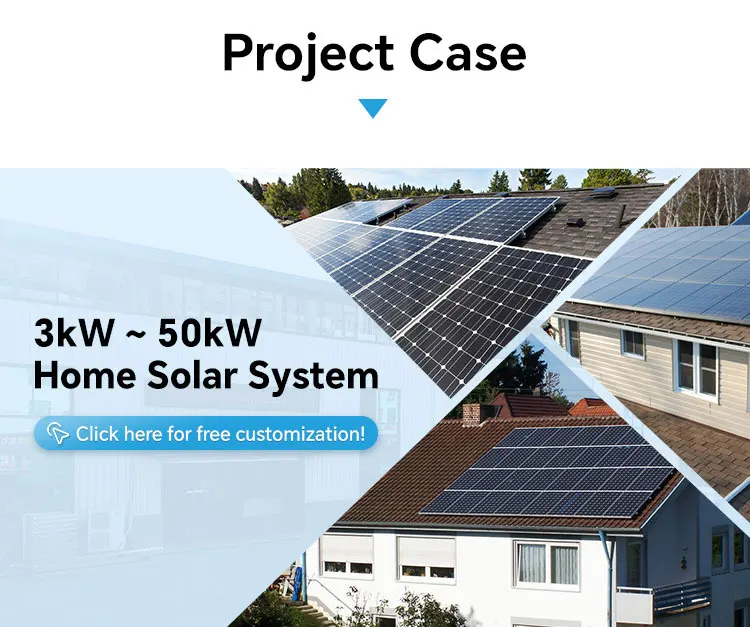 Project Case

3kW ~ 50kW
Home Solar System

Click here for free customization!